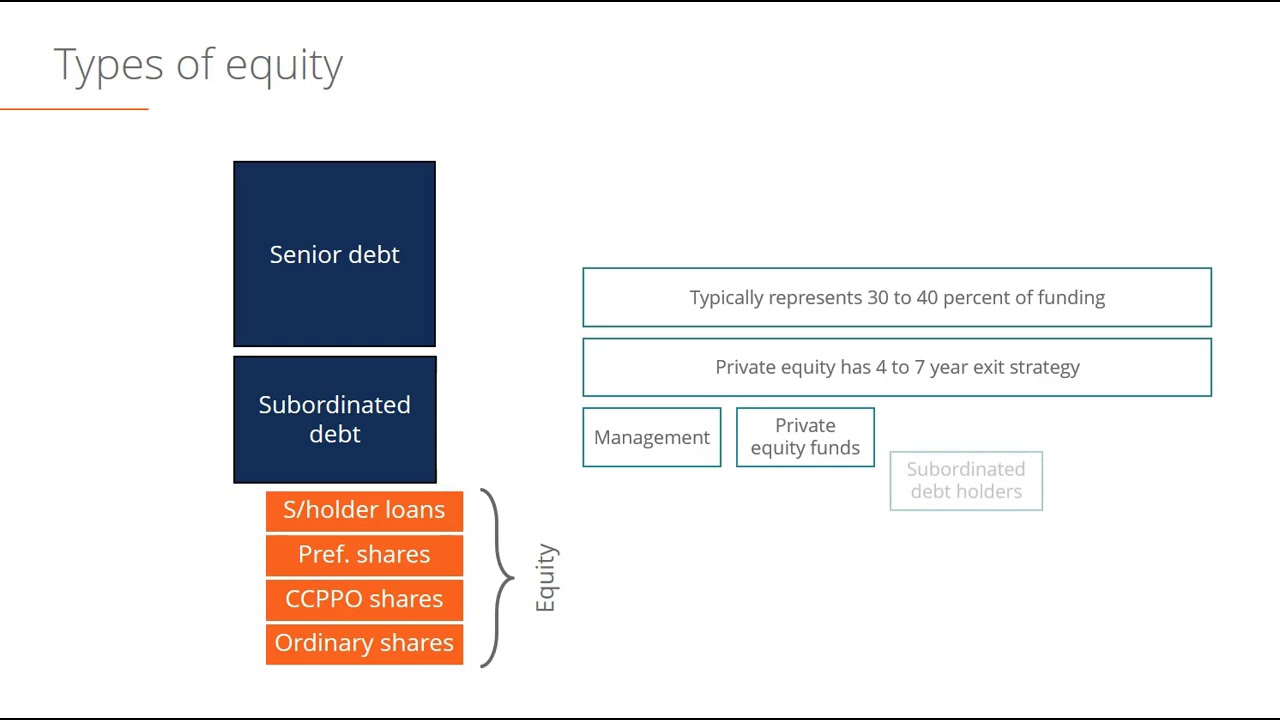 Types of equity

Senior debt

Subordinated debt

S/holder loans

Pref. shares

CCPPO shares

Ordinary shares

Equity

Typically represents 30 to 40 percent of funding

Private equity has 4 to 7 year exit strategy

Management

Private equity funds

Subordinated debt holders